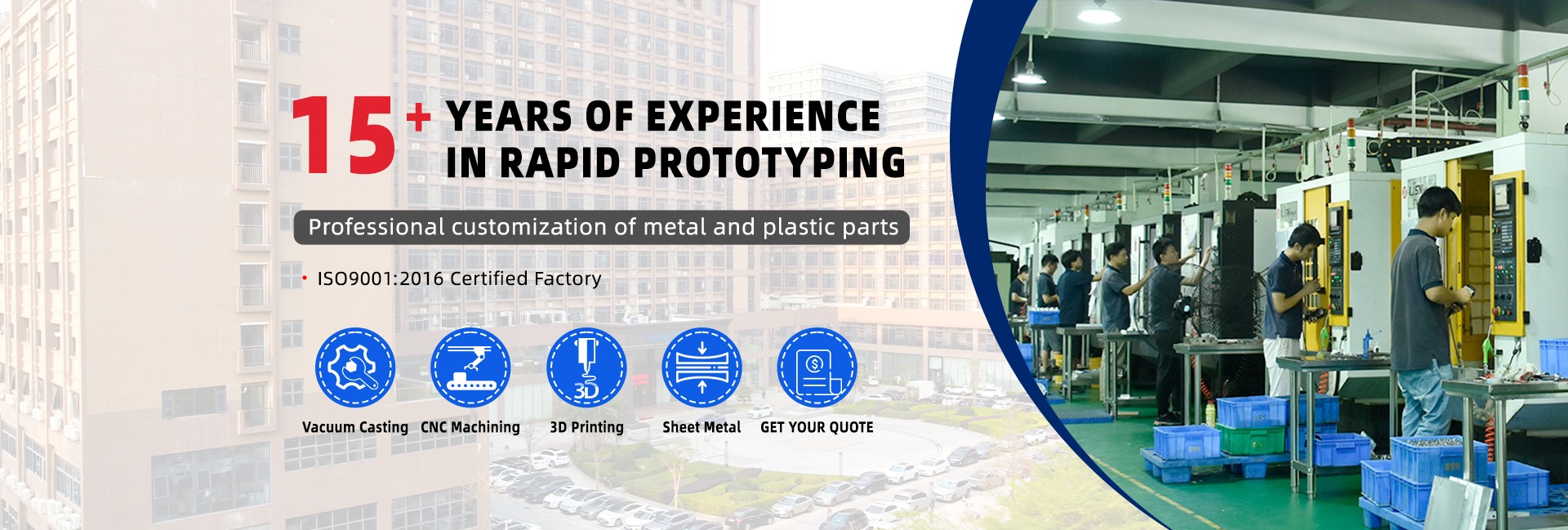 15+ YEARS OF EXPERIENCE IN RAPID PROTOTYPING

Professional customization of metal and plastic parts

• ISO9001:2016 Certified Factory

3D

Vacuum Casting CNC Machining 3D Printing Sheet Metal GET YOUR QUOTE